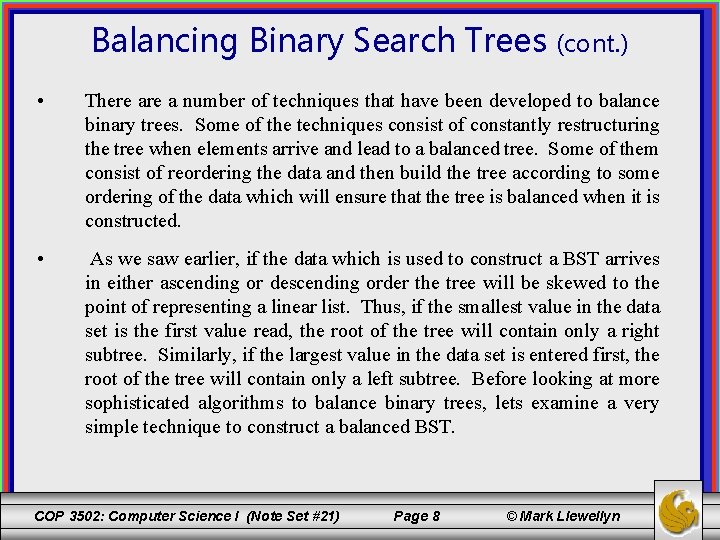 Balancing Binary Search Trees (cont.)

• There are a number of techniques that have been developed to balance binary trees. Some of the techniques consist of constantly restructuring the tree when elements arrive and lead to a balanced tree. Some of them consist of reordering the data and then build the tree according to some ordering of the data which will ensure that the tree is balanced when it is constructed.

• As we saw earlier, if the data which is used to construct a BST arrives in either ascending or descending order the tree will be skewed to the point of representing a linear list. Thus, if the smallest value in the data set is the first value read, the root of the tree will contain only a right subtree. Similarly, if the largest value in the data set is entered first, the root of the tree will contain only a left subtree. Before looking at more sophisticated algorithms to balance binary trees, lets examine a very simple technique to construct a balanced BST.

COP 3502: Computer Science I (Note Set #21) Page 8 © Mark Llewellyn